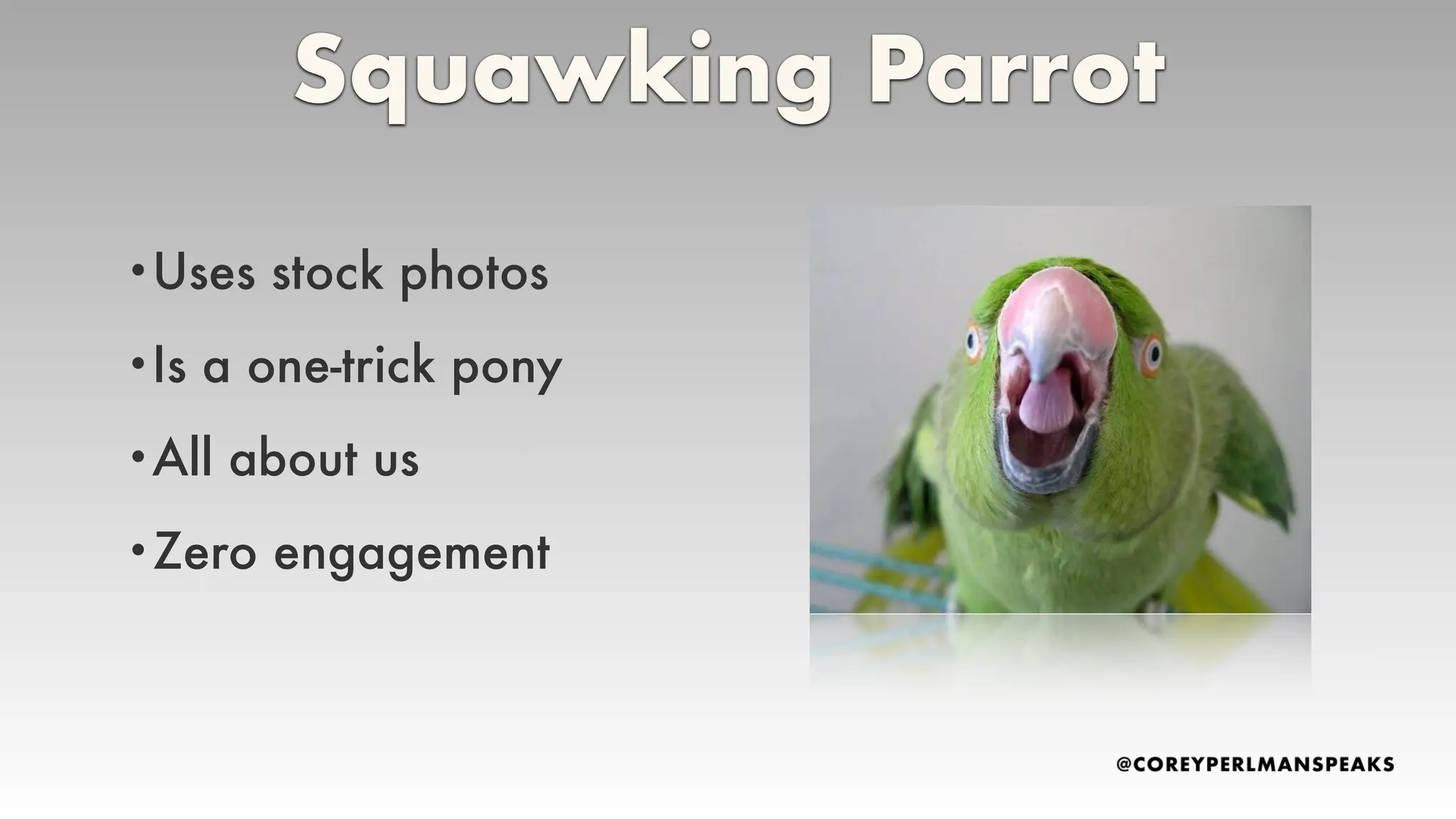 Squawking Parrot

• Uses stock photos
• Is a one-trick pony
• All about us
• Zero engagement

@COREYPERLMANSPEAKS